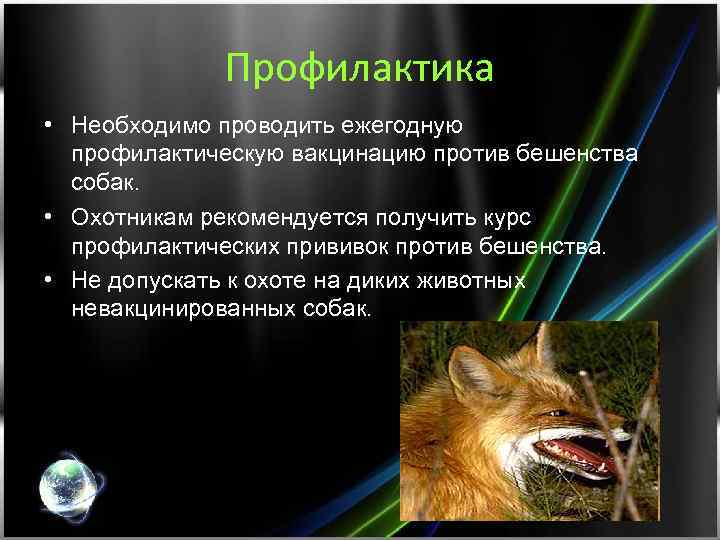 Профилактика

• Необходимо проводить ежегодную профилактическую вакцинацию против бешенства собак.

• Охотникам рекомендуется получить курс профилактических прививок против бешенства.

• Не допускать к охоте на диких животных невакцинированных собак.